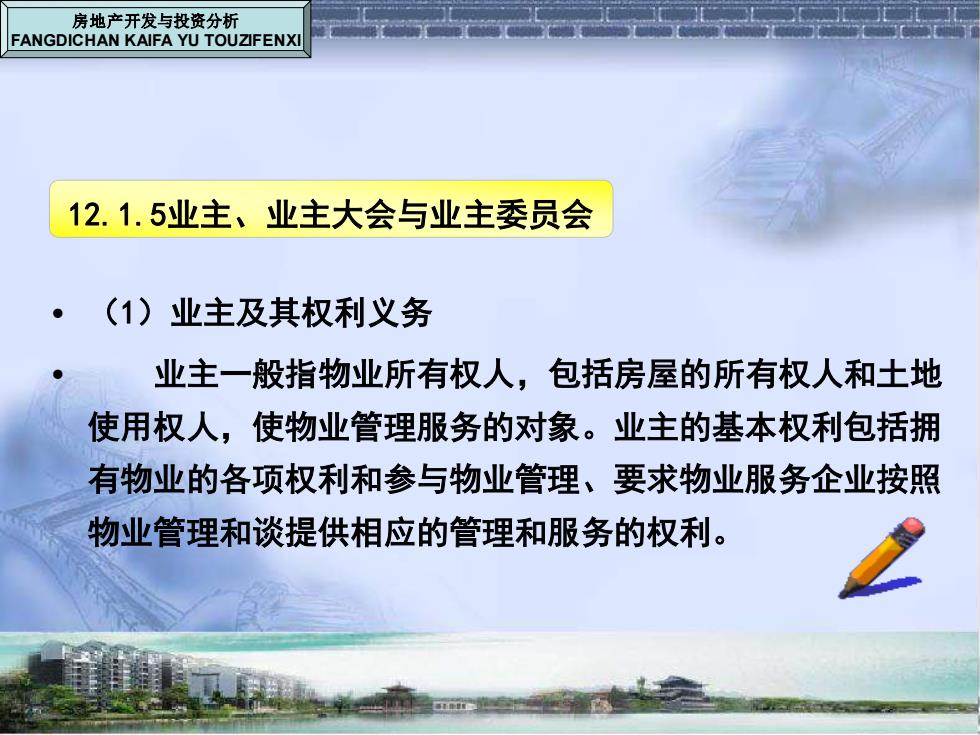 房地产开发与投资分析
FANGDICHAN KAIFA YU TOUZIFENXI

12.1.5业主、业主大会与业主委员会

• （1）业主及其权利义务

• 业主一般指物业所有权人，包括房屋的所有权人和土地使用权人，使物业管理服务的对象。业主的基本权利包括拥有物业的各项权利和参与物业管理、要求物业服务企业按照物业管理和谈提供相应的管理和服务的权利。